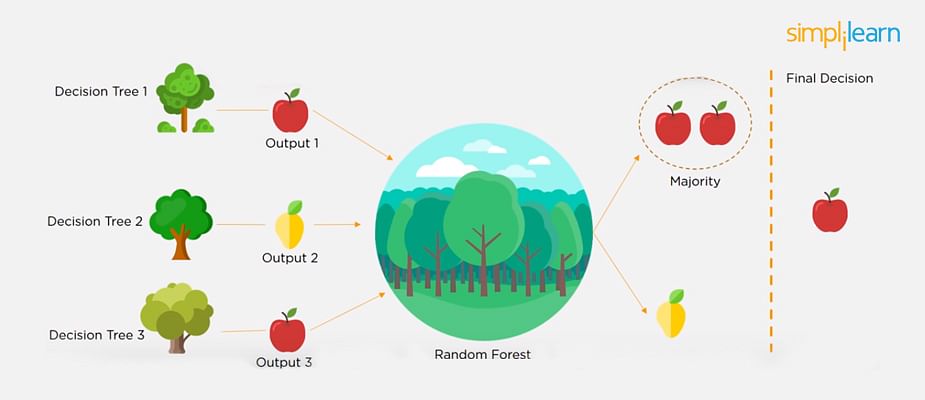 simplilearn

Decision Tree 1
Output 1

Decision Tree 2
Output 2

Decision Tree 3
Output 3

Random Forest

Majority

Final Decision